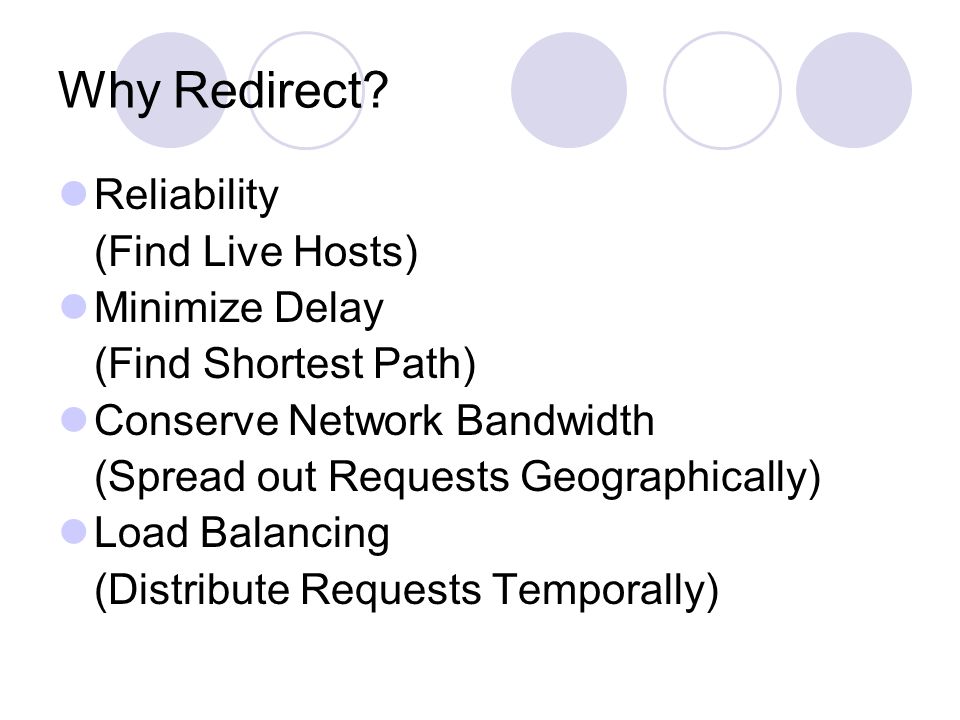 Why Redirect?

Reliability
(Find Live Hosts)

Minimize Delay
(Find Shortest Path)

Conserve Network Bandwidth
(Spread out Requests Geographically)

Load Balancing
(Distribute Requests Temporally)